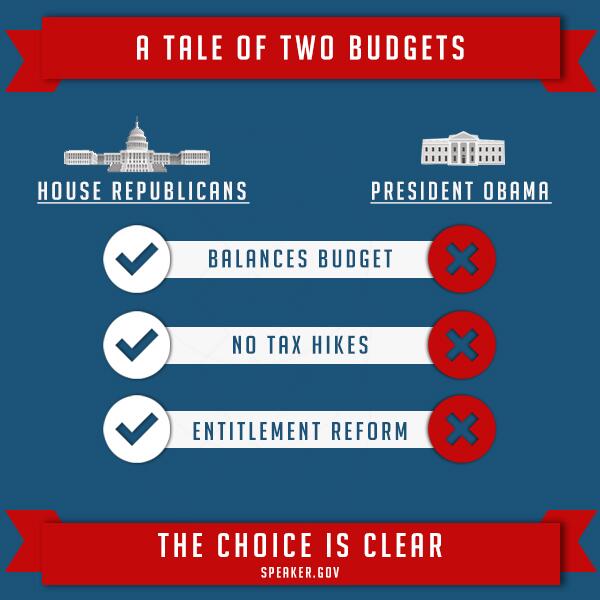 A TALE OF TWO BUDGETS

HOUSE REPUBLICANS

PRESIDENT OBAMA

BALANCES BUDGET

NO TAX HIKES

ENTITLEMENT REFORM

THE CHOICE IS CLEAR

SPEAKER.GOV